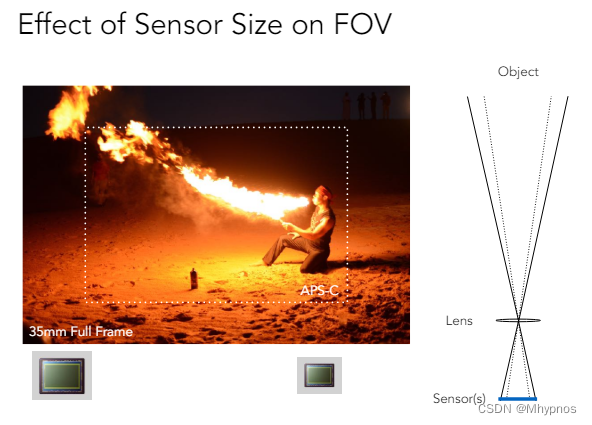 Effect of Sensor Size on FOV

APS-C

35mm Full Frame

Object

Lens

Sensor(s)

CSDN @Mhypnos